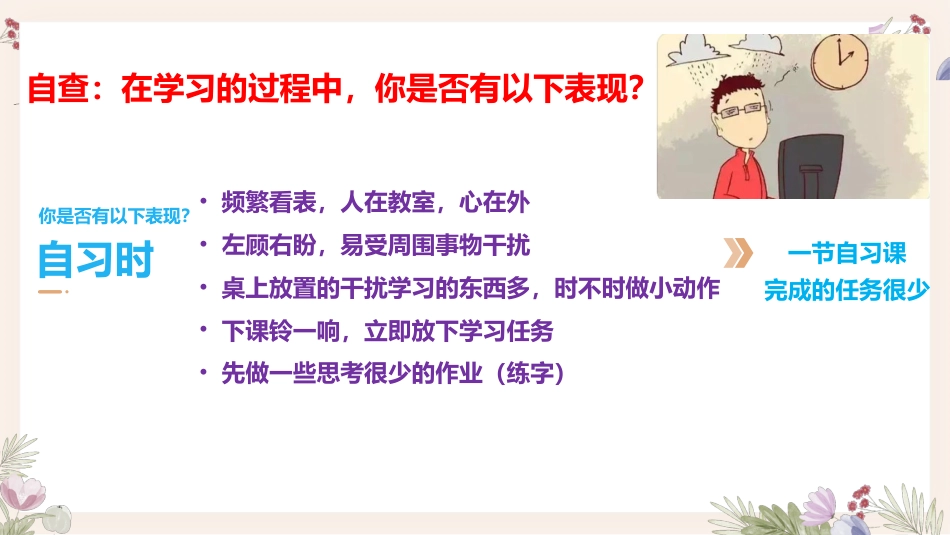 自查：在学习的过程中，你是否有以下表现？

你是否有以下表现？
自习时

• 频繁看表，人在教室，心在外
• 左顾右盼，易受周围事物干扰
• 桌上放置的干扰学习的东西多，时不时做小动作
• 下课铃一响，立即放下学习任务
• 先做一些思考很少的作业（练字）

一节自习课
完成的任务很少